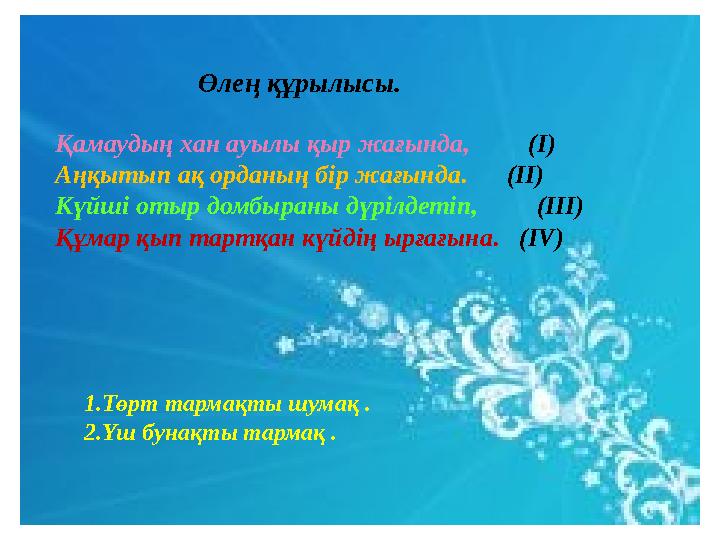 Өлең құрылысы.

Қамаудың хан ауылы қыр жағында, (I)
Аңқытып ақ орданың бір жағында. (II)
Күйші отыр домбыраны дүрілдетіп, (III)
Құмар қып тартқан күйдің ырғағына. (IV)

1.Төрт тармақты шумақ .
2.Үш бунақты тармақ .